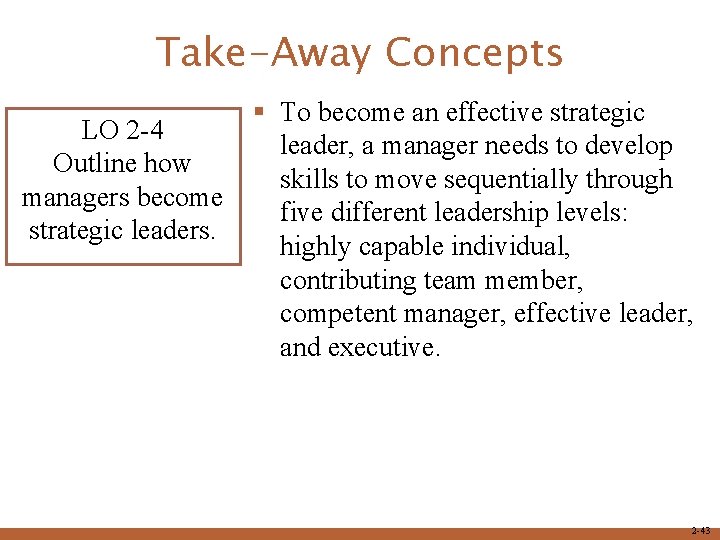 Take-Away Concepts

LO 2-4
Outline how managers become strategic leaders.

▪ To become an effective strategic leader, a manager needs to develop skills to move sequentially through five different leadership levels: highly capable individual, contributing team member, competent manager, effective leader, and executive.

2-43